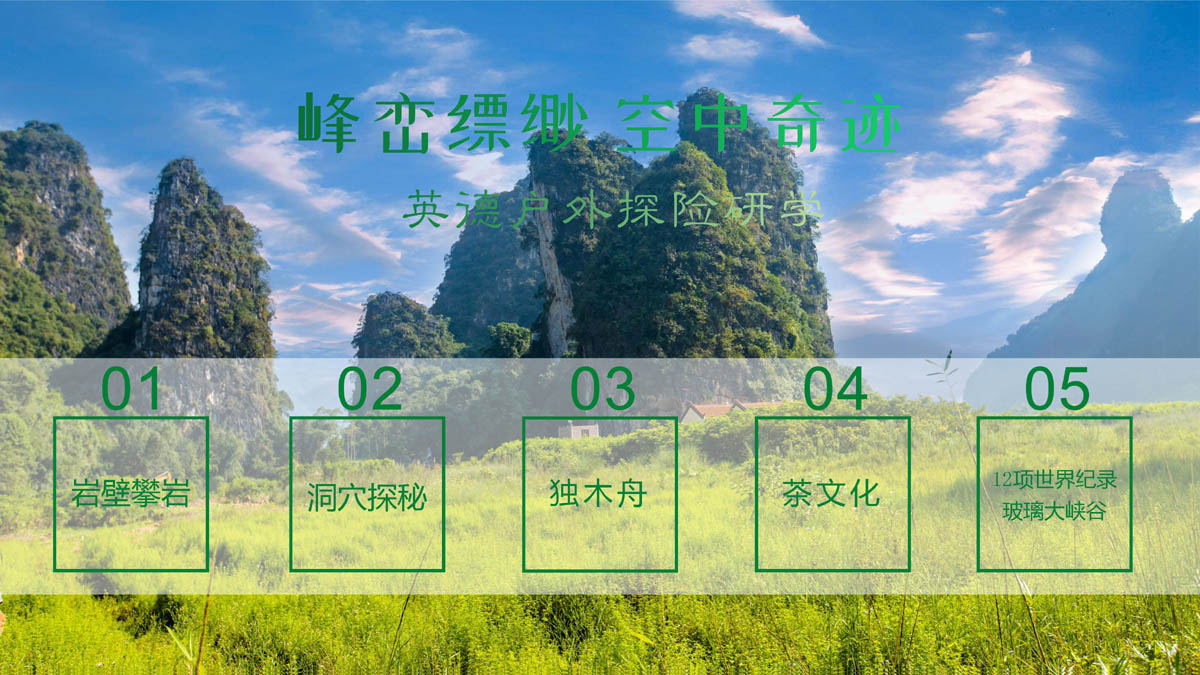 峰峦缥缈 空中奇迹

英德户外探险研学

01

岩壁攀岩

02

洞穴探秘

03

独木舟

04

茶文化

05

12项世界纪录
玻璃大峡谷